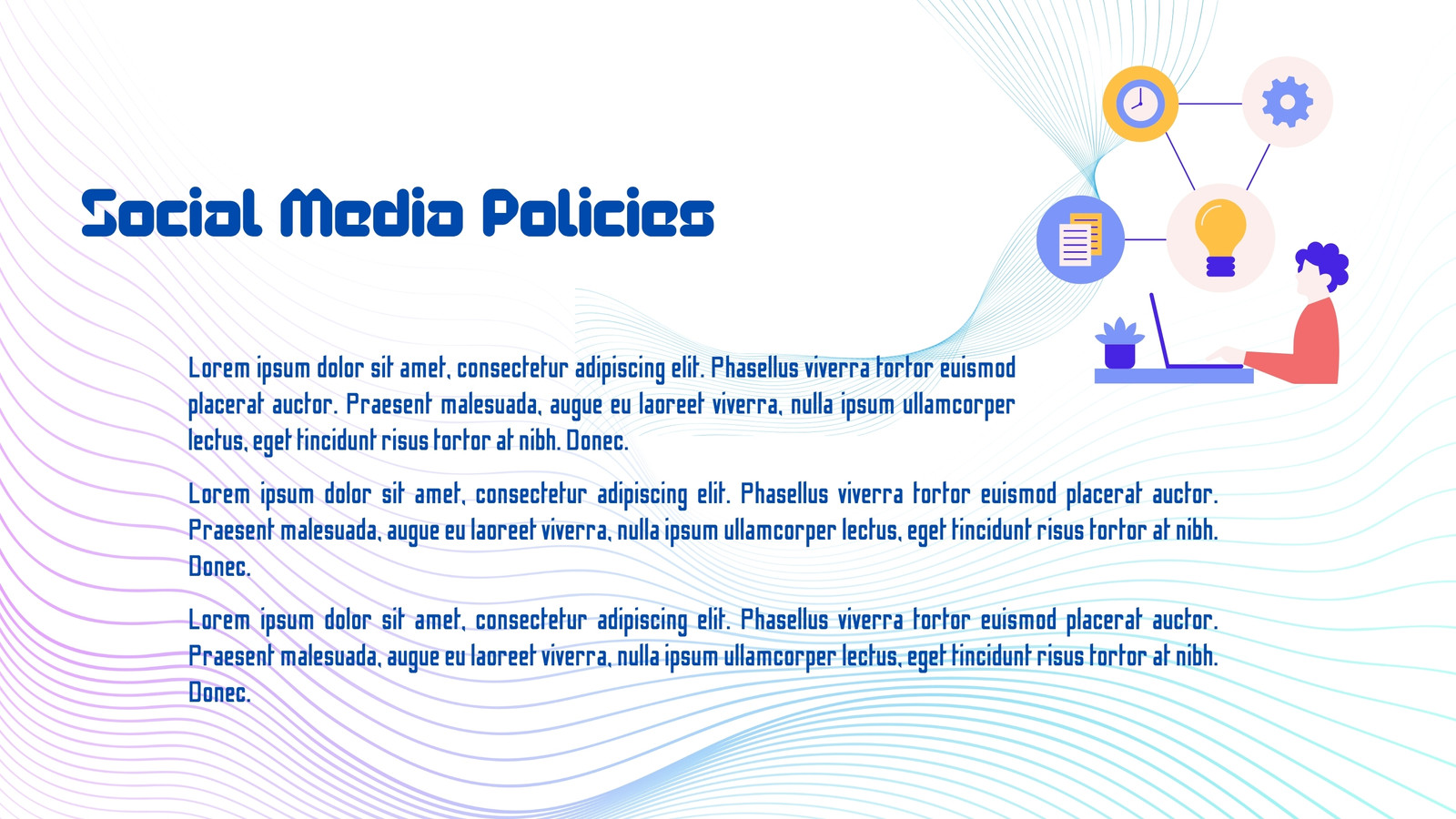 Social Media Policies

Lorem ipsum dolor sit amet, consectetur adipiscing elit. Phasellus viverra tortor euismod placerat auctor. Praesent malesuada, augue eu laoreet viverra, nulla ipsum ullamcorper lectus, eget tincidunt risus tortor at nibh. Donec.

Lorem ipsum dolor sit amet, consectetur adipiscing elit. Phasellus viverra tortor euismod placerat auctor. Praesent malesuada, augue eu laoreet viverra, nulla ipsum ullamcorper lectus, eget tincidunt risus tortor at nibh. Donec.

Lorem ipsum dolor sit amet, consectetur adipiscing elit. Phasellus viverra tortor euismod placerat auctor. Praesent malesuada, augue eu laoreet viverra, nulla ipsum ullamcorper lectus, eget tincidunt risus tortor at nibh. Donec.